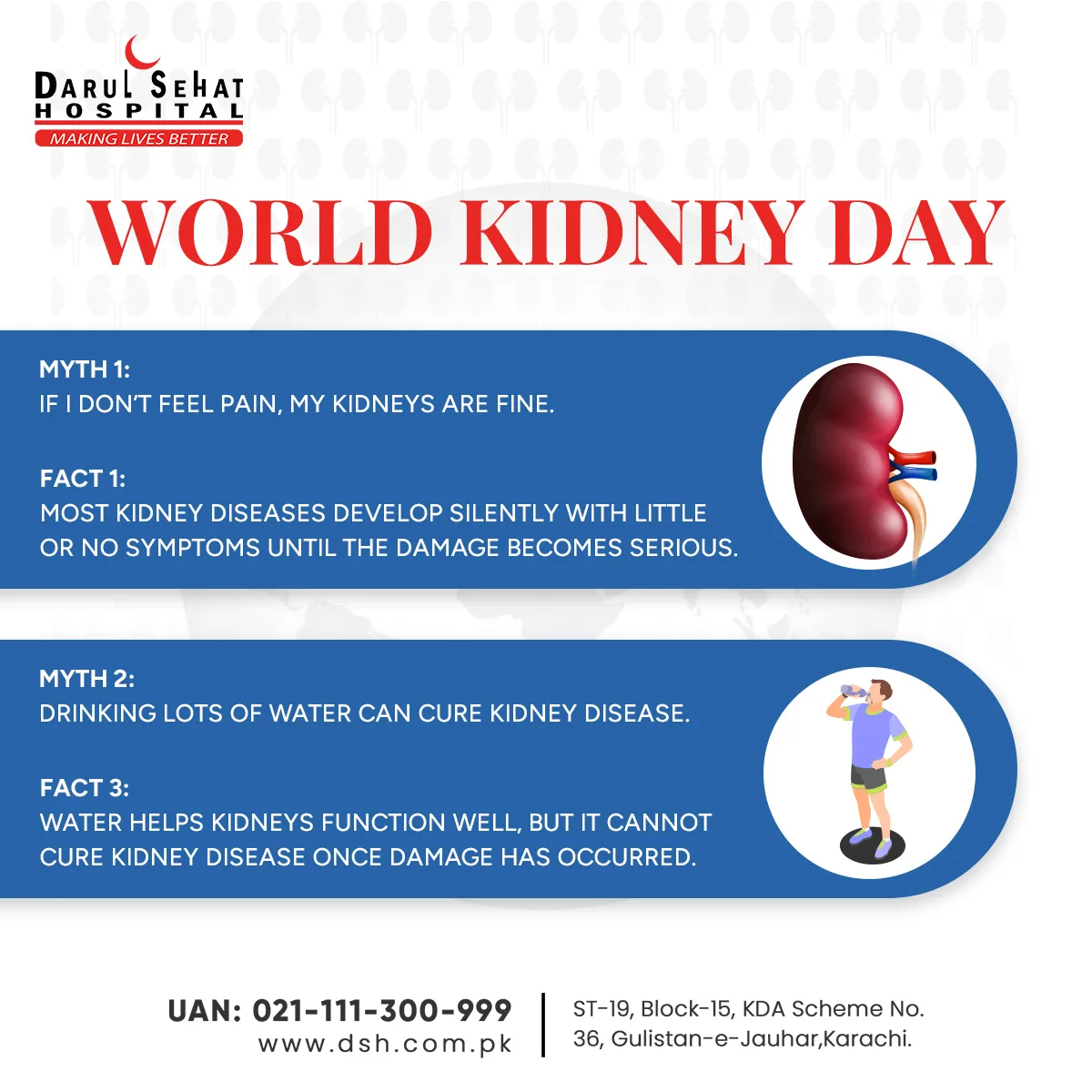 DARUL SEHAT HOSPITAL
MAKING LIVES BETTER

WORLD KIDNEY DAY

MYTH 1:
IF I DON'T FEEL PAIN, MY KIDNEYS ARE FINE.

FACT 1:
MOST KIDNEY DISEASES DEVELOP SILENTLY WITH LITTLE OR NO SYMPTOMS UNTIL THE DAMAGE BECOMES SERIOUS.

MYTH 2:
DRINKING LOTS OF WATER CAN CURE KIDNEY DISEASE.

FACT 3:
WATER HELPS KIDNEYS FUNCTION WELL, BUT IT CANNOT CURE KIDNEY DISEASE ONCE DAMAGE HAS OCCURRED.

UAN: 021-111-300-999
www.dsh.com.pk

ST-19, Block-15, KDA Scheme No. 36, Gulistan-e-Jauhar,Karachi.